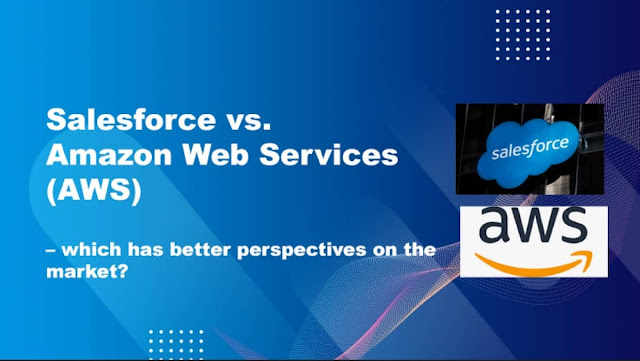 Salesforce vs. Amazon Web Services (AWS)

– which has better perspectives on the market?

salesforce

aws